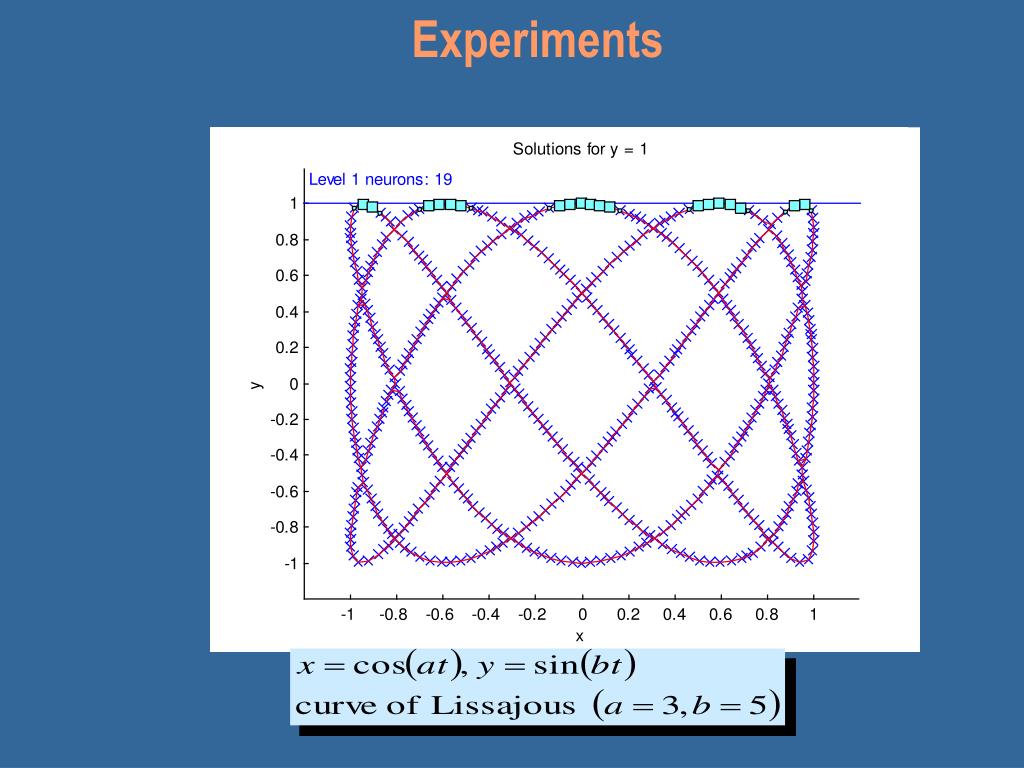 Experiments

Solutions for y = 1

Level 1 neurons: 19

1
0.8
0.6
0.4
0.2
0
-0.2
-0.4
-0.6
-0.8
-1

y

-1 -0.8 -0.6 -0.4 -0.2 0 0.2 0.4 0.6 0.8 1

x

$x = \cos(at), y = \sin(bt)$
curve of Lissajous $(a = 3, b = 5)$